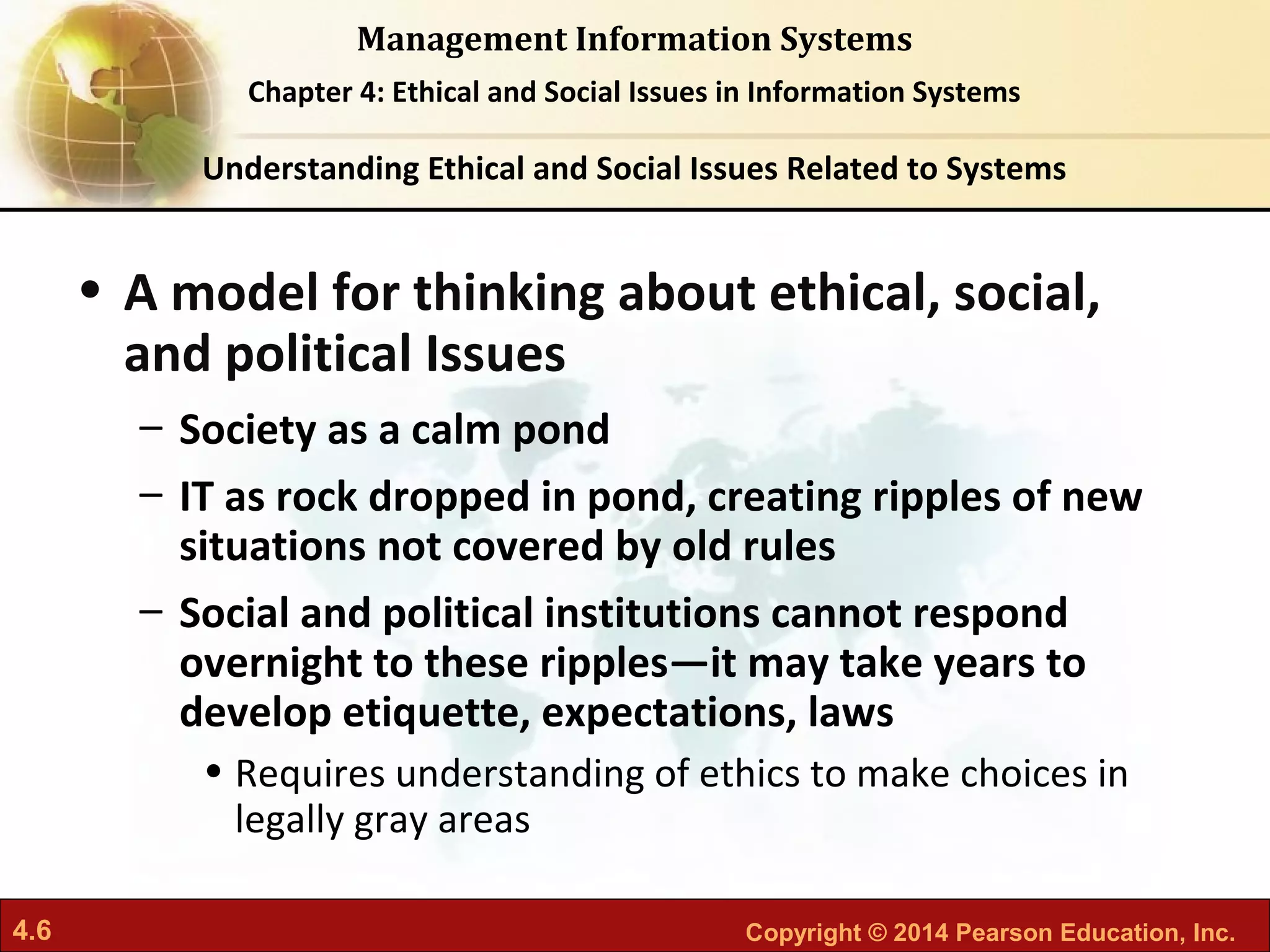 Management Information Systems

Chapter 4: Ethical and Social Issues in Information Systems

Understanding Ethical and Social Issues Related to Systems

• A model for thinking about ethical, social, and political Issues

– Society as a calm pond

– IT as rock dropped in pond, creating ripples of new situations not covered by old rules

– Social and political institutions cannot respond overnight to these ripples—it may take years to develop etiquette, expectations, laws

• Requires understanding of ethics to make choices in legally gray areas

4.6

Copyright © 2014 Pearson Education, Inc.